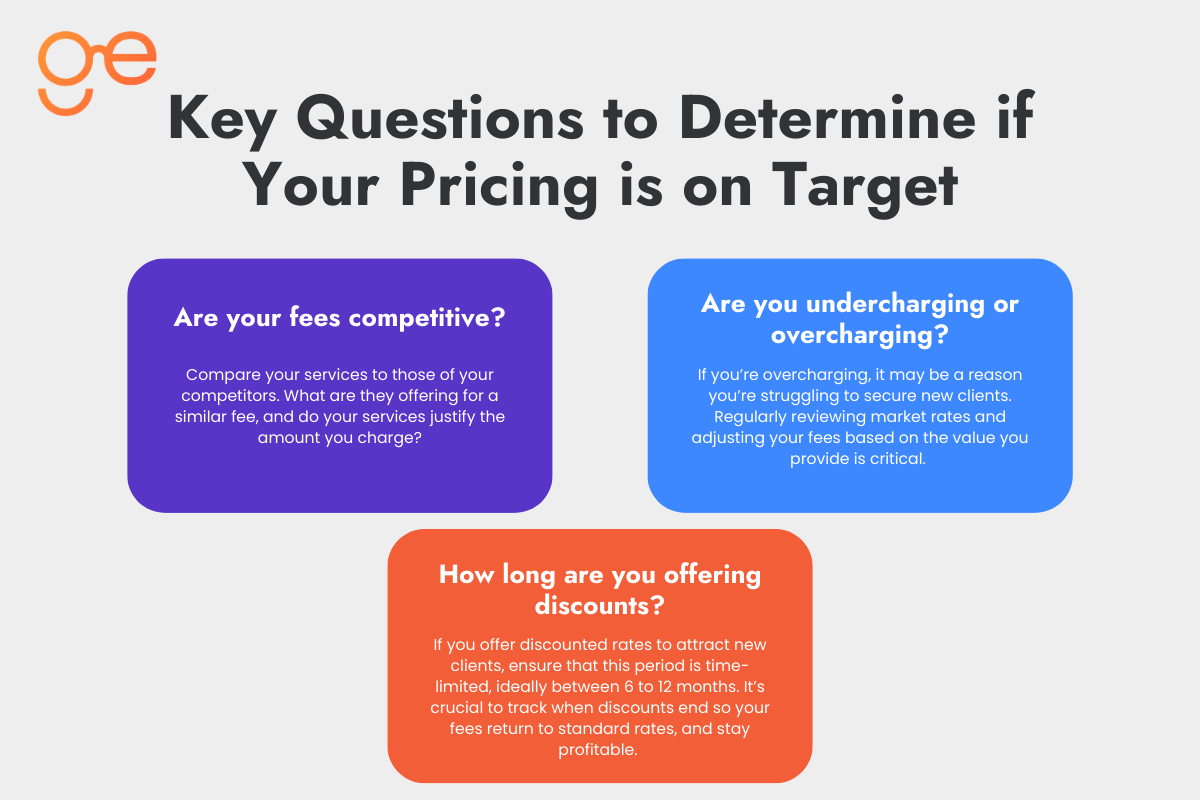 ge

Key Questions to Determine if Your Pricing is on Target

Are your fees competitive?

Compare your services to those of your competitors. What are they offering for a similar fee, and do your services justify the amount you charge?

Are you undercharging or overcharging?

If you're overcharging, it may be a reason you're struggling to secure new clients. Regularly reviewing market rates and adjusting your fees based on the value you provide is critical.

How long are you offering discounts?

If you offer discounted rates to attract new clients, ensure that this period is time-limited, ideally between 6 to 12 months. It's crucial to track when discounts end so your fees return to standard rates, and stay profitable.